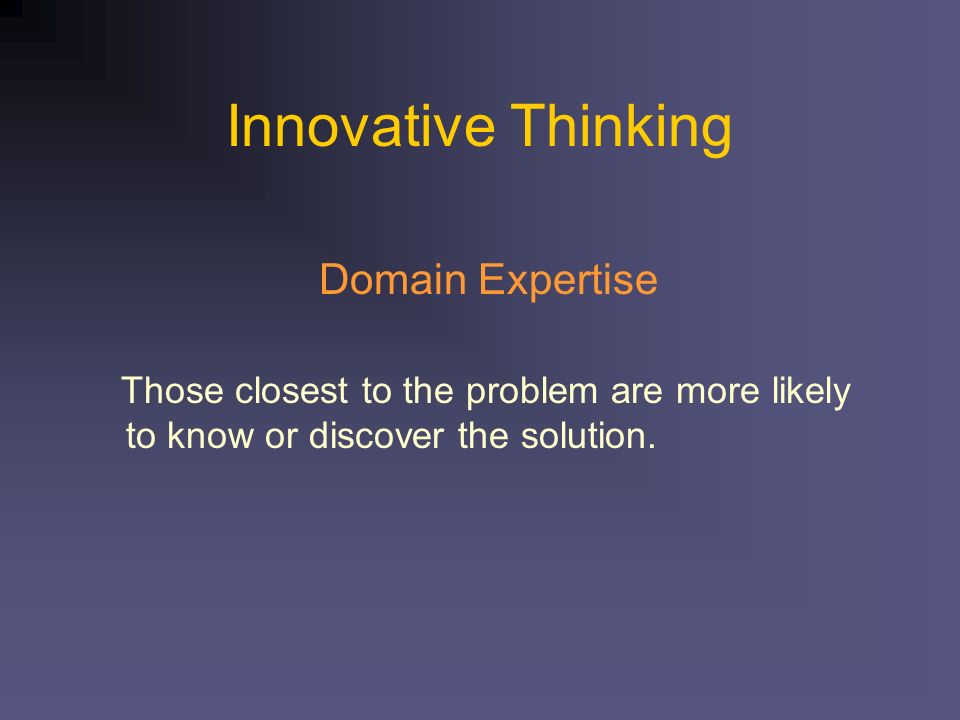 Innovative Thinking

Domain Expertise

Those closest to the problem are more likely to know or discover the solution.